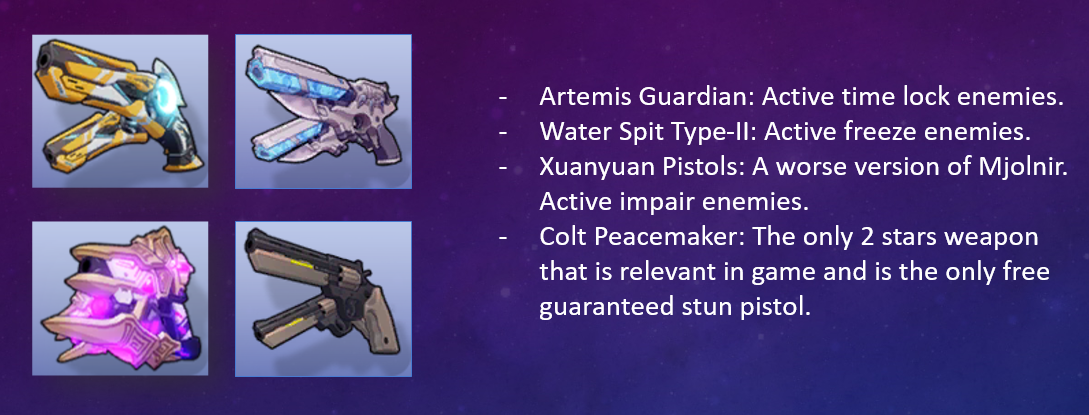 - Artemis Guardian: Active time lock enemies.
- Water Spit Type-II: Active freeze enemies.
- Xuanyuan Pistols: A worse version of Mjolnir. Active impair enemies.
- Colt Peacemaker: The only 2 stars weapon that is relevant in game and is the only free guaranteed stun pistol.